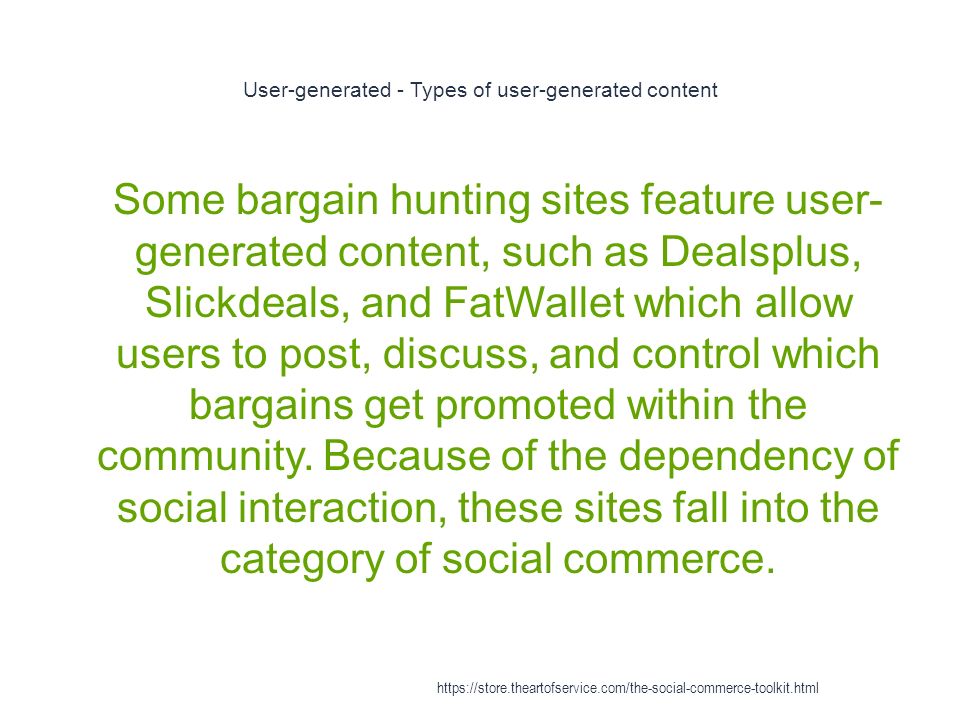 User-generated - Types of user-generated content

Some bargain hunting sites feature user-generated content, such as Dealsplus, Slickdeals, and FatWallet which allow users to post, discuss, and control which bargains get promoted within the community. Because of the dependency of social interaction, these sites fall into the category of social commerce.

https://store.theartofservice.com/the-social-commerce-toolkit.html